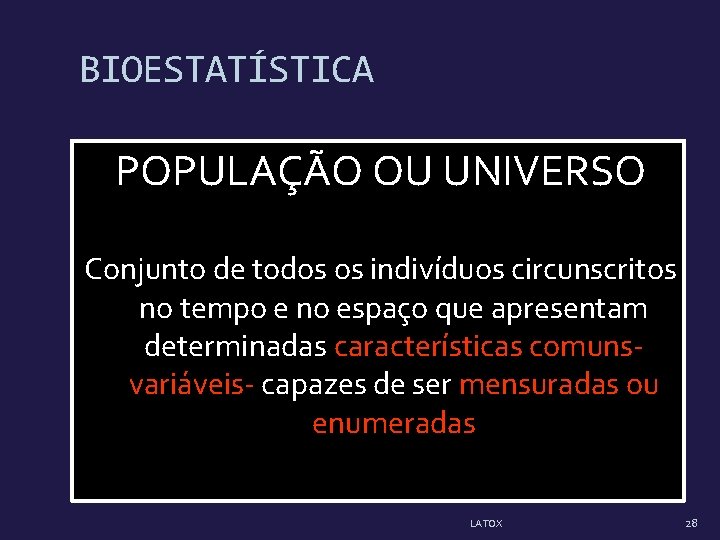 BIOESTATÍSTICA

POPULAÇÃO OU UNIVERSO

Conjunto de todos os indivíduos circunscritos no tempo e no espaço que apresentam determinadas características comuns- variáveis- capazes de ser mensuradas ou enumeradas

LATOX

28